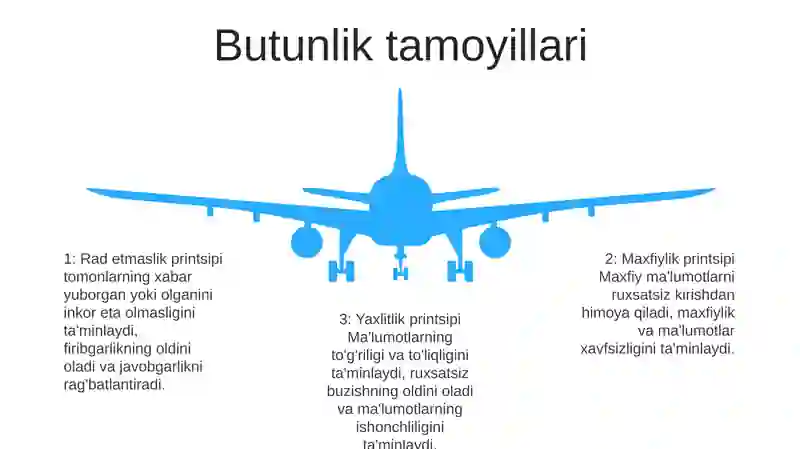 Butunlik tamoyillari

1: Rad etmaslik printsipi tomonlarning xabar yuborgan yoki olganini inkor eta olmasligini ta'minlaydi, firibgarlikning oldini oladi va javobgarlikni rag'batlantiradi.

3: Yaxlitlik printsipi Ma'lumotlarning to'g'riligi va to'liqligini ta'minlaydi, ruxsatsiz buzishning oldini oladi va ma'lumotlarning ishonchliligini ta'minlaydi.

2: Maxfiylik printsipi Maxfiy ma'lumotlarni ruxsatsiz kirishdan himoya qiladi, maxfiylik va ma'lumotlar xavfsizligini ta'minlaydi.